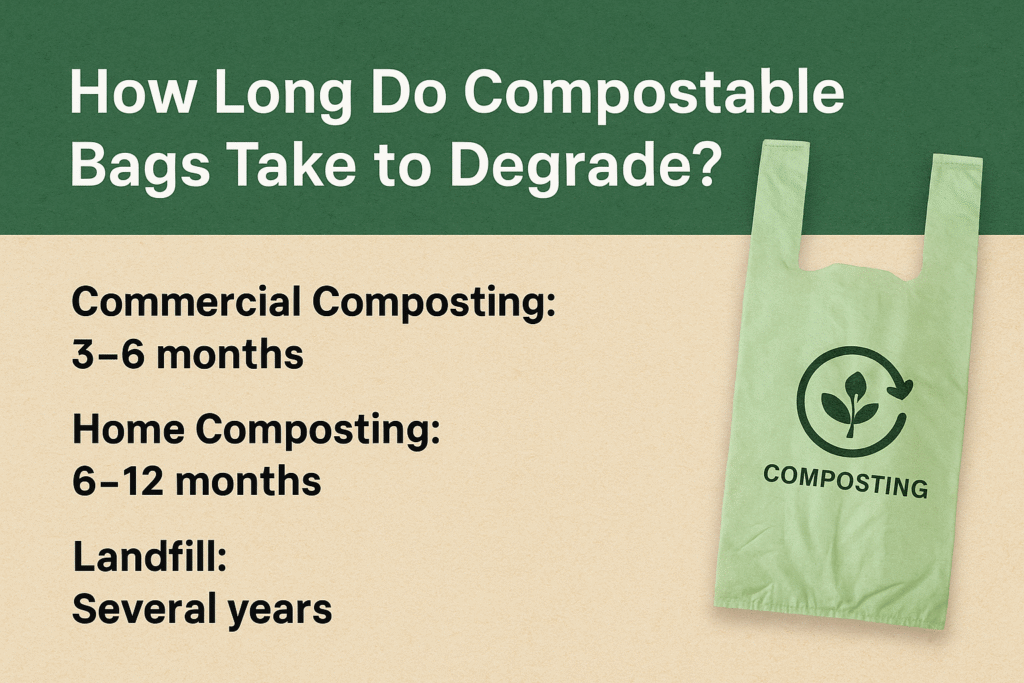 How Long Do Compostable Bags Take to Degrade?

Commercial Composting:
3–6 months

Home Composting:
6–12 months

Landfill:
Several years

COMPOSTING